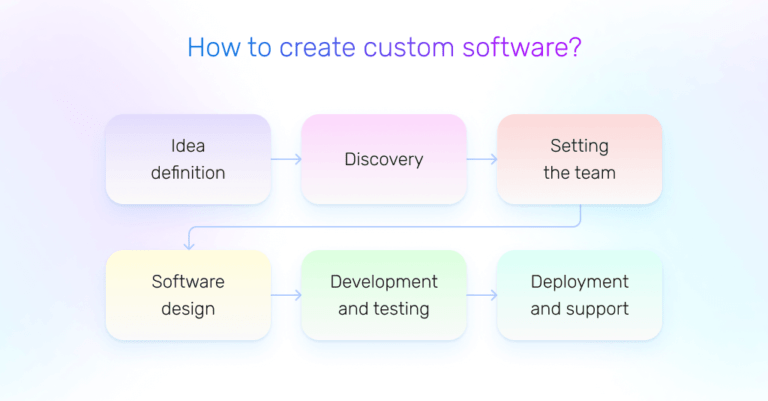 How to create custom software?

Idea definition

Discovery

Setting the team

Software design

Development and testing

Deployment and support